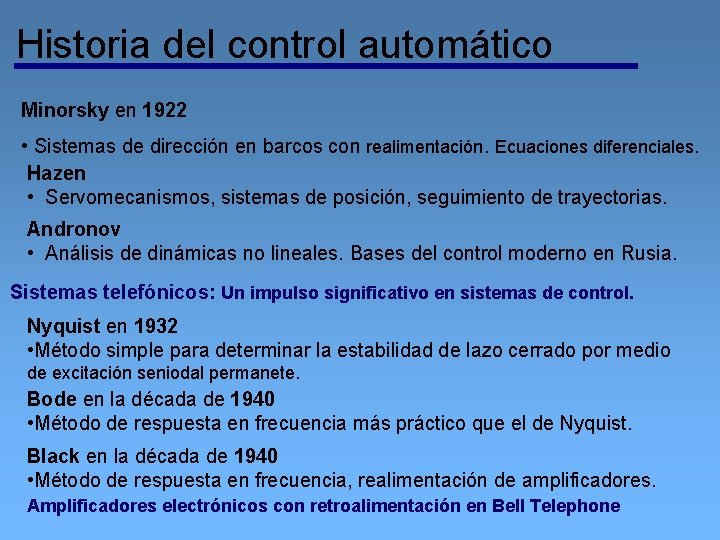 Historia del control automático

Minorsky en 1922

• Sistemas de dirección en barcos con realimentación. Ecuaciones diferenciales.

Hazen

• Servomecanismos, sistemas de posición, seguimiento de trayectorias.

Andronov

• Análisis de dinámicas no lineales. Bases del control moderno en Rusia.

Sistemas telefónicos: Un impulso significativo en sistemas de control.

Nyquist en 1932

•Método simple para determinar la estabilidad de lazo cerrado por medio de excitación seniodal permanete.

Bode en la década de 1940

•Método de respuesta en frecuencia más práctico que el de Nyquist.

Black en la década de 1940

•Método de respuesta en frecuencia, realimentación de amplificadores.

Amplificadores electrónicos con retroalimentación en Bell Telephone